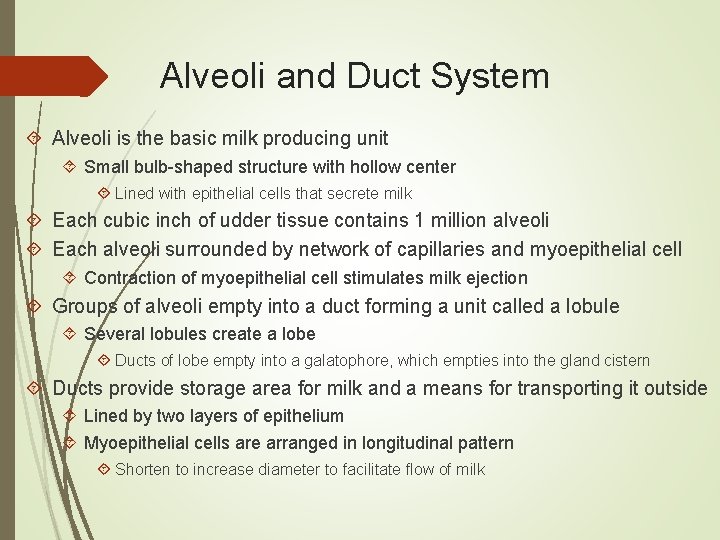 Alveoli and Duct System

Alveoli is the basic milk producing unit

Small bulb-shaped structure with hollow center

Lined with epithelial cells that secrete milk

Each cubic inch of udder tissue contains 1 million alveoli

Each alveoli surrounded by network of capillaries and myoepithelial cell

Contraction of myoepithelial cell stimulates milk ejection

Groups of alveoli empty into a duct forming a unit called a lobule

Several lobules create a lobe

Ducts of lobe empty into a galatophore, which empties into the gland cistern

Ducts provide storage area for milk and a means for transporting it outside

Lined by two layers of epithelium

Myoepithelial cells are arranged in longitudinal pattern

Shorten to increase diameter to facilitate flow of milk